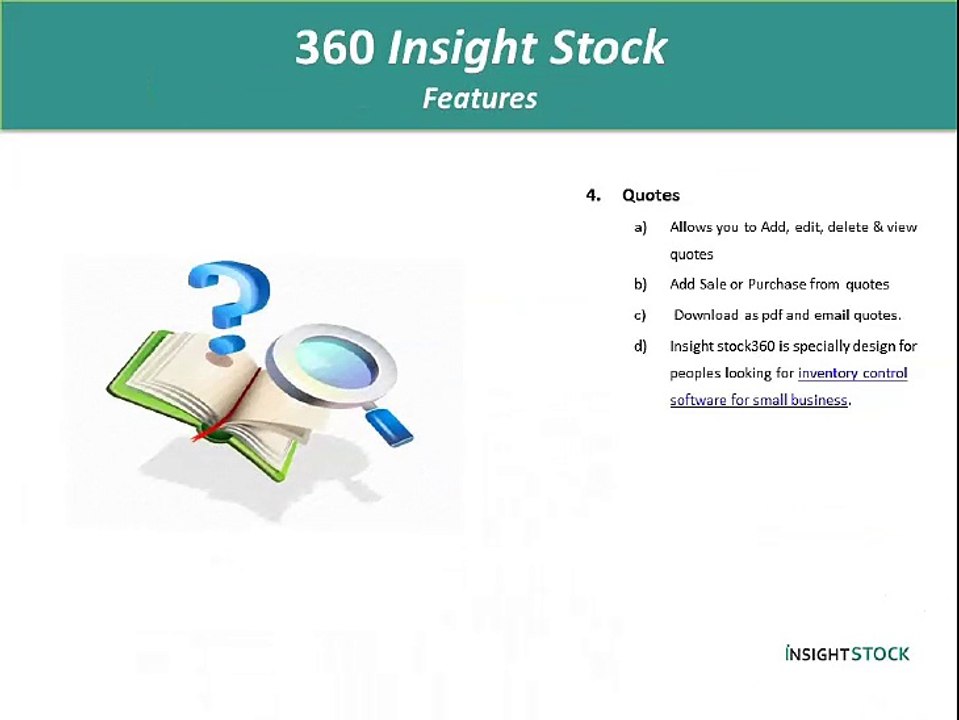 360 Insight Stock
Features

4. Quotes

a) Allows you to Add, edit, delete & view quotes

b) Add Sale or Purchase from quotes

c) Download as pdf and email quotes.

d) Insight stock360 is specially design for peoples looking for inventory control software for small business.

INSIGHTSTOCK